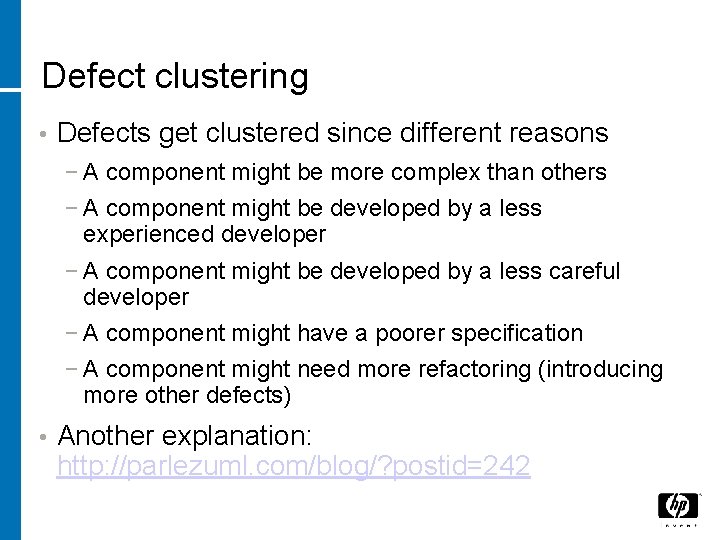 Defect clustering

• Defects get clustered since different reasons
 – A component might be more complex than others
 – A component might be developed by a less experienced developer
 – A component might be developed by a less careful developer
 – A component might have a poorer specification
 – A component might need more refactoring (introducing more other defects)

• Another explanation: http://parlezuml.com/blog/?postid=242

hp invent